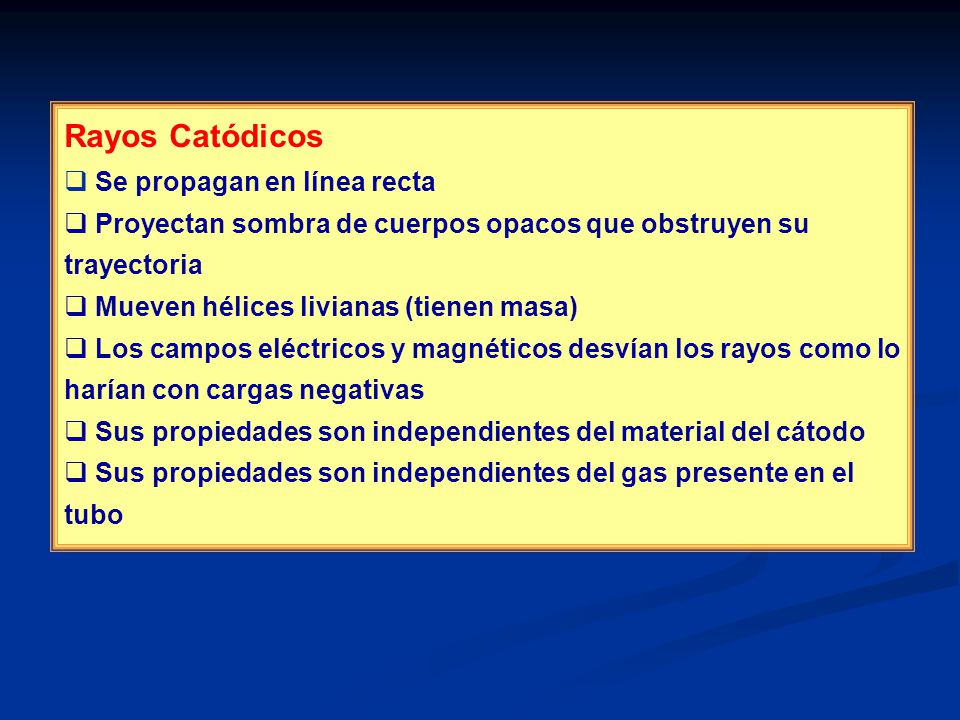 Rayos Catódicos

❑ Se propagan en línea recta

❑ Proyectan sombra de cuerpos opacos que obstruyen su trayectoria

❑ Mueven hélices livianas (tienen masa)

❑ Los campos eléctricos y magnéticos desvían los rayos como lo harían con cargas negativas

❑ Sus propiedades son independientes del material del cátodo

❑ Sus propiedades son independientes del gas presente en el tubo